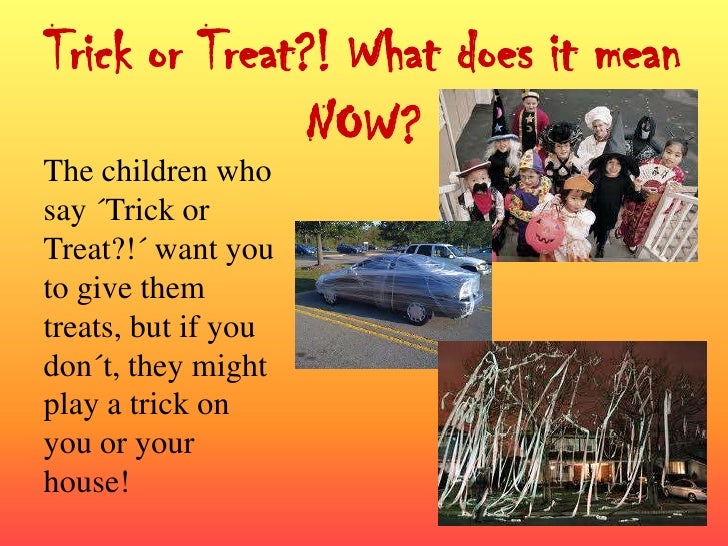 Trick or Treat?! What does it mean NOW?

The children who say ´Trick or Treat?!´ want you to give them treats, but if you don´t, they might play a trick on you or your house!